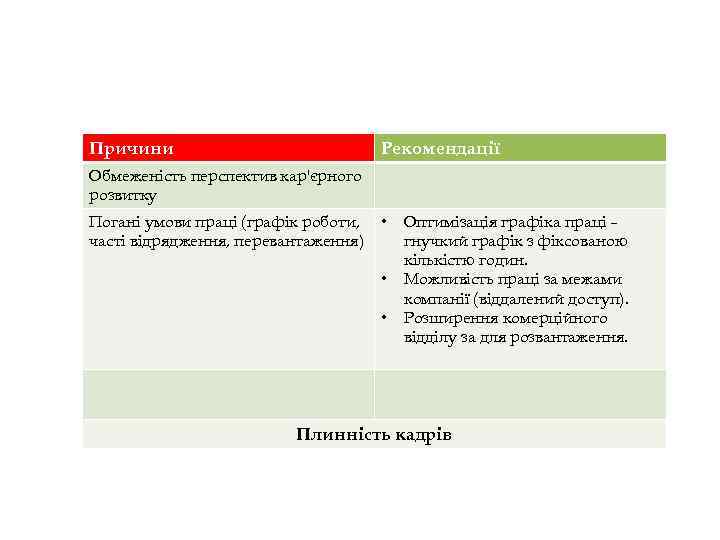 | Причини | Рекомендації |
|---|---|
| Обмеженість перспектив кар'єрного розвитку | |
| Погані умови праці (графік роботи, часті відрядження, перевантаження) | • Оптимізація графіка праці – гнучкий графік з фіксованою кількістю годин. • Можливість праці за межами компанії (віддалений доступ). • Розширення комерційного відділу за для розвантаження. |
| | |
| Плинність кадрів | |